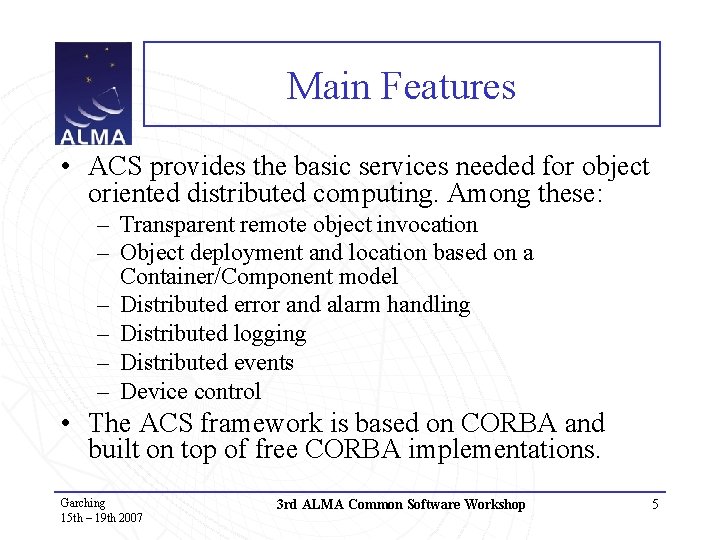 ALMA

Main Features

• ACS provides the basic services needed for object oriented distributed computing. Among these:
– Transparent remote object invocation
– Object deployment and location based on a Container/Component model
– Distributed error and alarm handling
– Distributed logging
– Distributed events
– Device control
• The ACS framework is based on CORBA and built on top of free CORBA implementations.

Garching
15th – 19th 2007

3rd ALMA Common Software Workshop

5